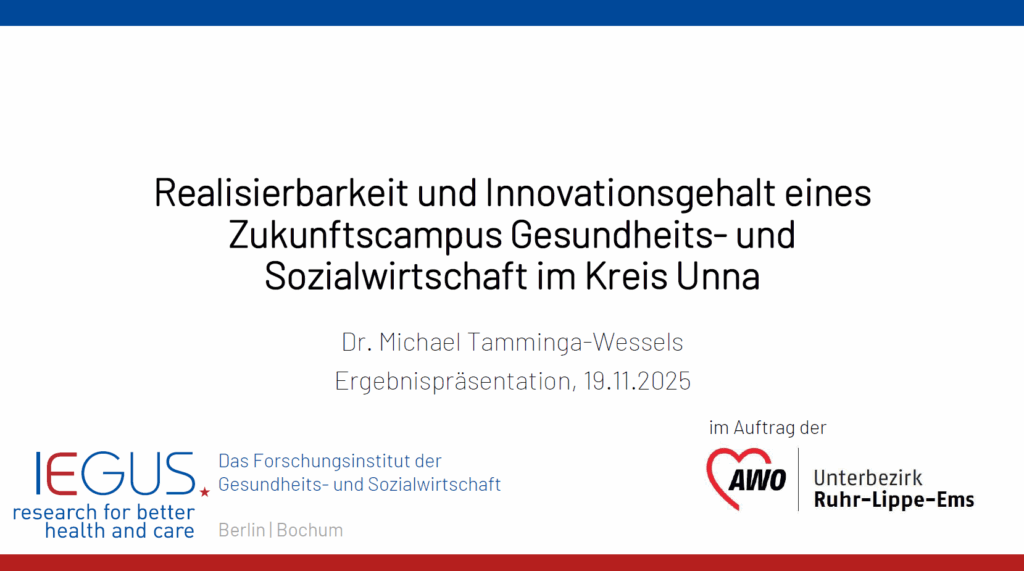 Realisierbarkeit und Innovationsgehalt eines Zukunftscampus Gesundheits- und Sozialwirtschaft im Kreis Unna

Dr. Michael Tamminga-Wessels
Ergebnispräsentation, 19.11.2025

IEGUS
research for better health and care

Das Forschungsinstitut der Gesundheits- und Sozialwirtschaft

Berlin | Bochum

im Auftrag der

AWO Unterbezirk Ruhr-Lippe-Ems